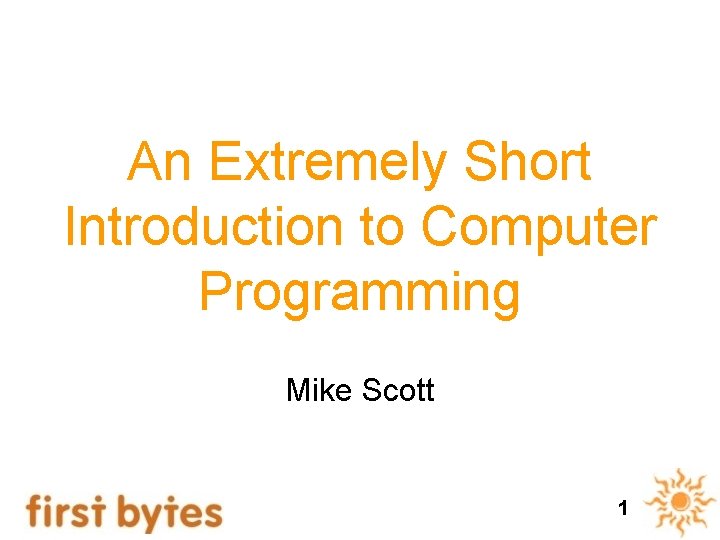 An Extremely Short Introduction to Computer Programming

Mike Scott

first bytes

1